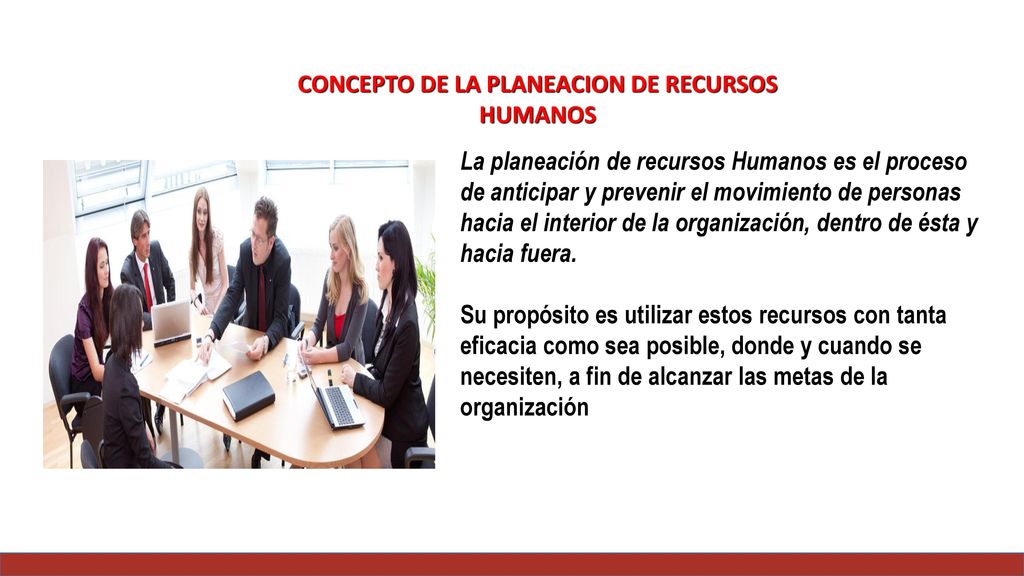 CONCEPTO DE LA PLANEACION DE RECURSOS HUMANOS

La planeación de recursos Humanos es el proceso de anticipar y prevenir el movimiento de personas hacia el interior de la organización, dentro de ésta y hacia fuera.

Su propósito es utilizar estos recursos con tanta eficacia como sea posible, donde y cuando se necesiten, a fin de alcanzar las metas de la organización